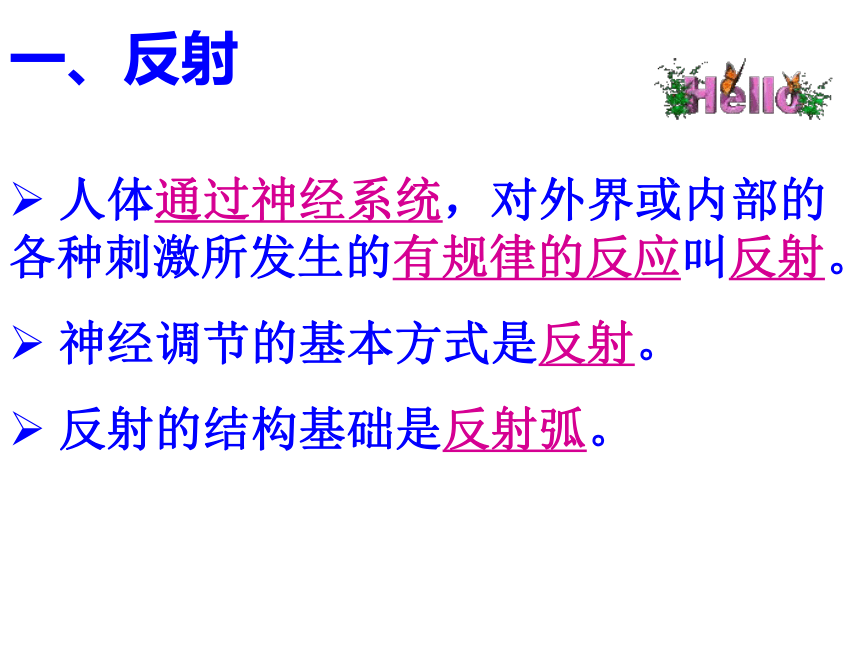 一、反射

Hello

➢ 人体通过神经系统，对外界或内部的各种刺激所发生的有规律的反应叫反射。

➢ 神经调节的基本方式是反射。

➢ 反射的结构基础是反射弧。